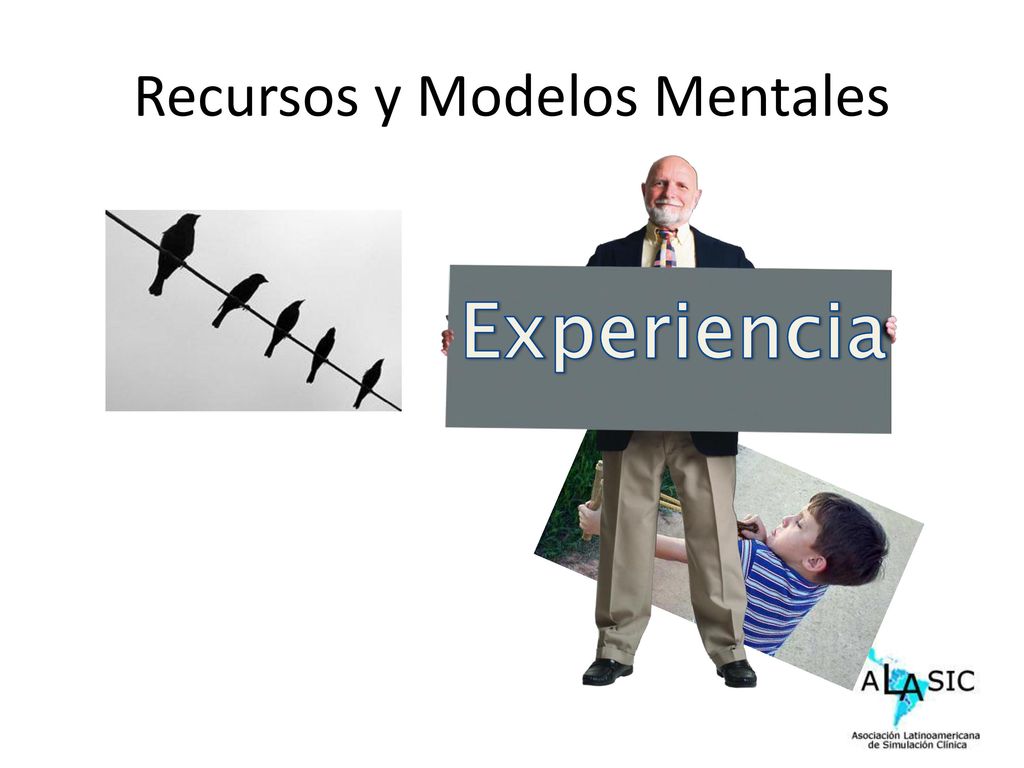 Recursos y Modelos Mentales

Experiencia

ALASIC
Asociación Latinoamericana de Simulación Clínica